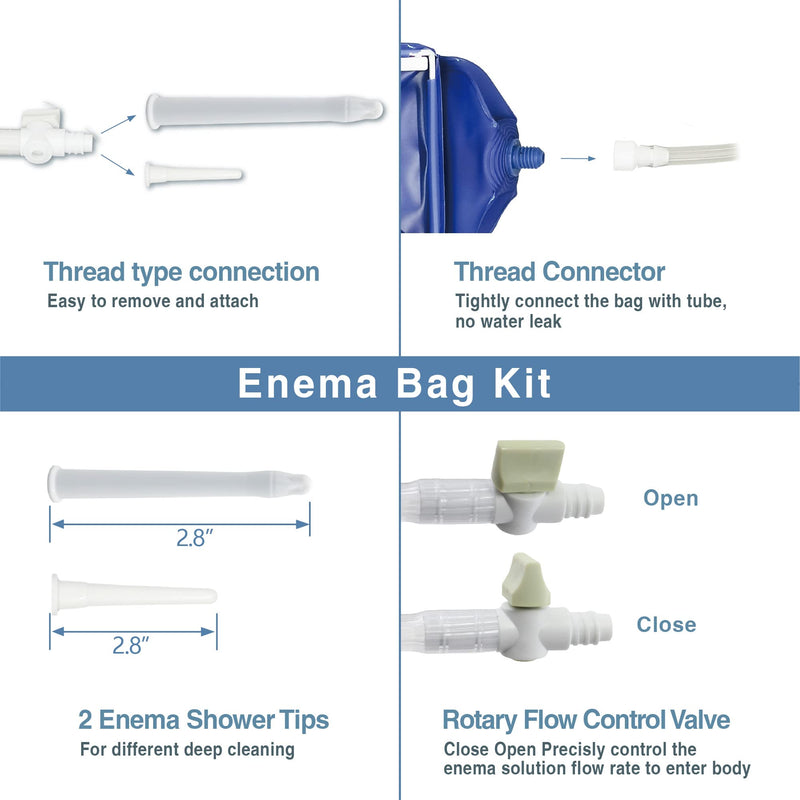 Thread type connection
Easy to remove and attach

Thread Connector
Tightly connect the bag with tube, no water leak

Enema Bag Kit

2.8″

2.8″

2 Enema Shower Tips
For different deep cleaning

Open

Close

Rotary Flow Control Valve
Close Open Precisly control the enema solution flow rate to enter body